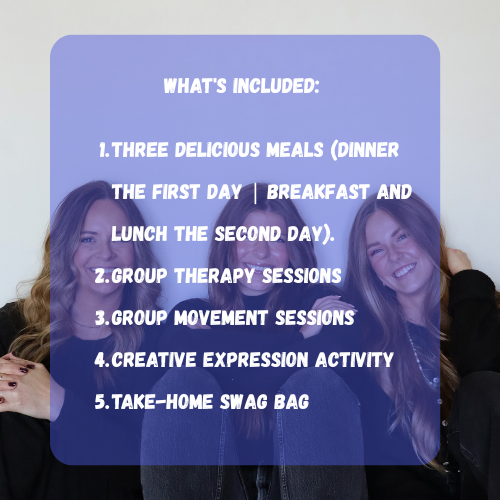 WHAT'S INCLUDED:

1. THREE DELICIOUS MEALS (DINNER THE FIRST DAY | BREAKFAST AND LUNCH THE SECOND DAY).
2. GROUP THERAPY SESSIONS
3. GROUP MOVEMENT SESSIONS
4. CREATIVE EXPRESSION ACTIVITY
5. TAKE-HOME SWAG BAG